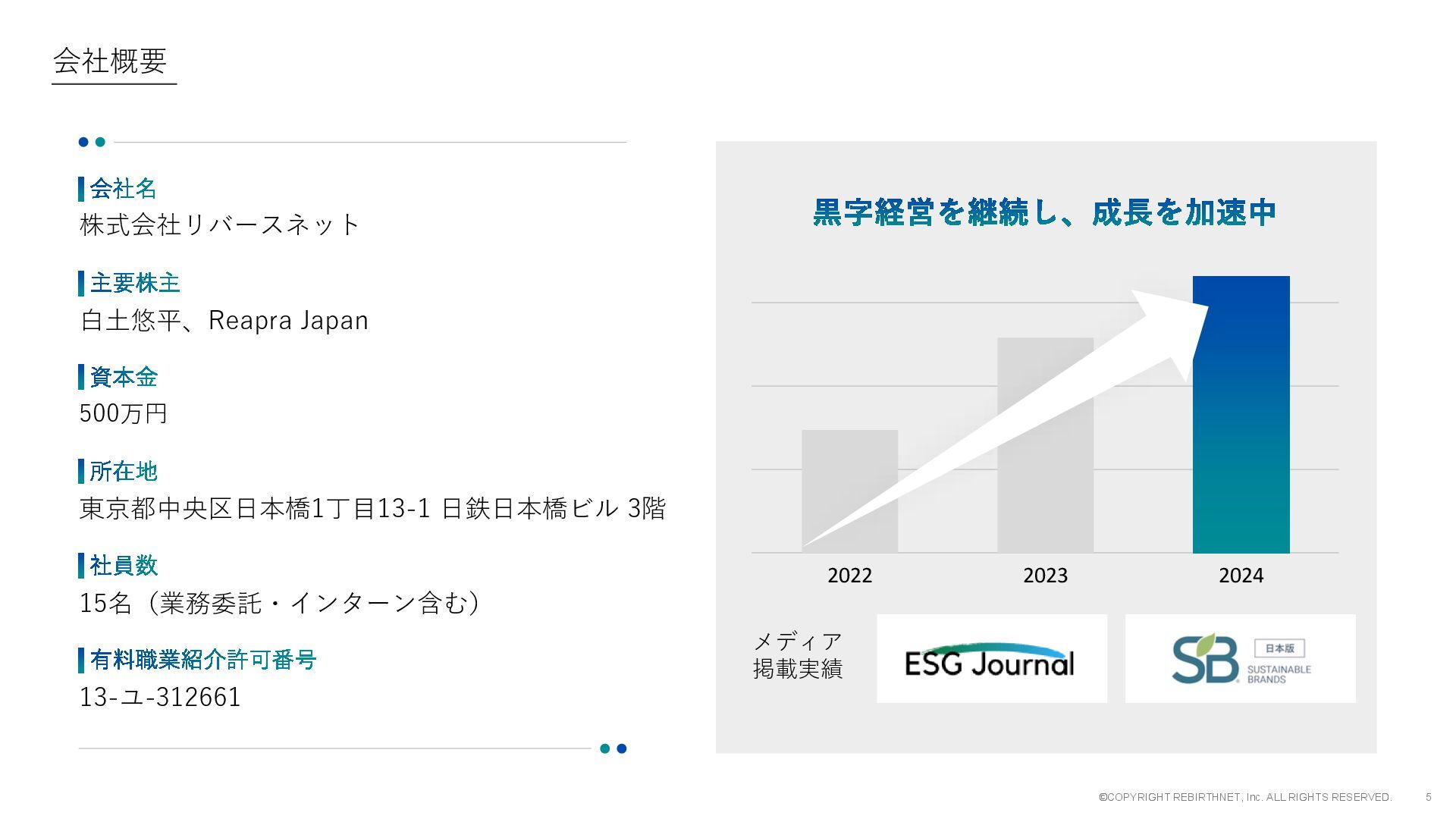 会社概要

会社名
株式会社リバースネット

主要株主
白土悠平、Reapra Japan

資本金
500万円

所在地
東京都中央区日本橋1丁目13-1 日鉄日本橋ビル 3階

社員数
15名（業務委託・インターン含む）

有料職業紹介許可番号
13-ユ-312661

黒字経営を継続し、成長を加速中

2022
2023
2024

メディア
掲載実績

ESG Journal

SB 日本版 SUSTAINABLE BRANDS

©COPYRIGHT REBIRTHNET, Inc. ALL RIGHTS RESERVED.
5